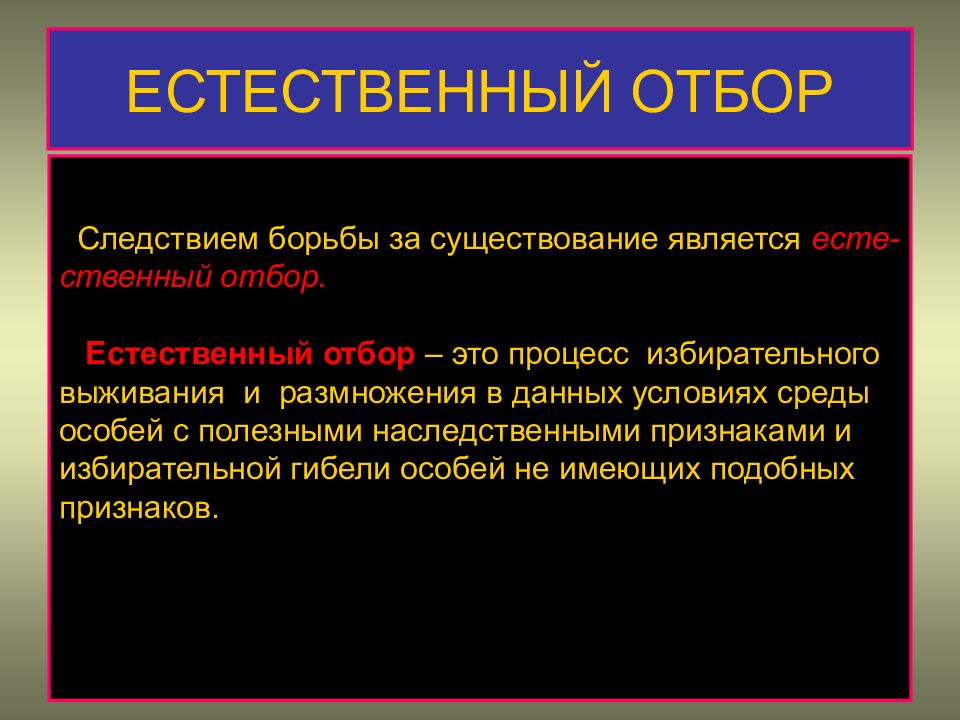 ЕСТЕСТВЕННЫЙ ОТБОР

Следствием борьбы за существование является естественный отбор.

Естественный отбор – это процесс избирательного выживания и размножения в данных условиях среды особей с полезными наследственными признаками и избирательной гибели особей не имеющих подобных признаков.